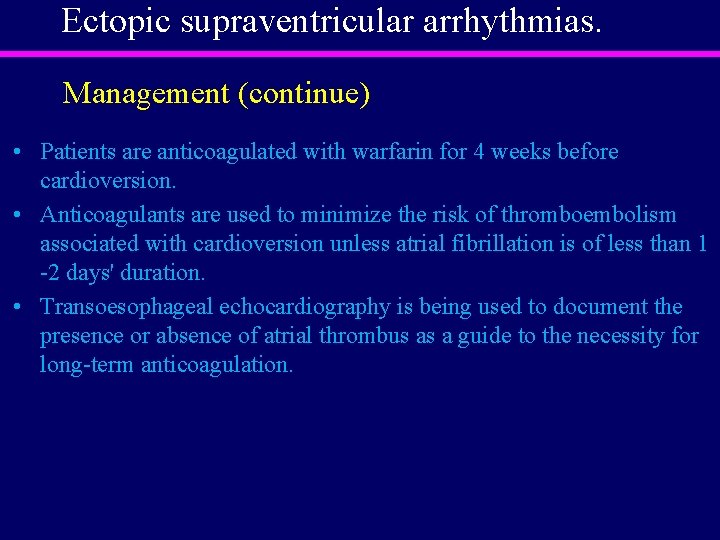 Ectopic supraventricular arrhythmias.

Management (continue)

• Patients are anticoagulated with warfarin for 4 weeks before cardioversion.
• Anticoagulants are used to minimize the risk of thromboembolism associated with cardioversion unless atrial fibrillation is of less than 1 -2 days' duration.
• Transoesophageal echocardiography is being used to document the presence or absence of atrial thrombus as a guide to the necessity for long-term anticoagulation.